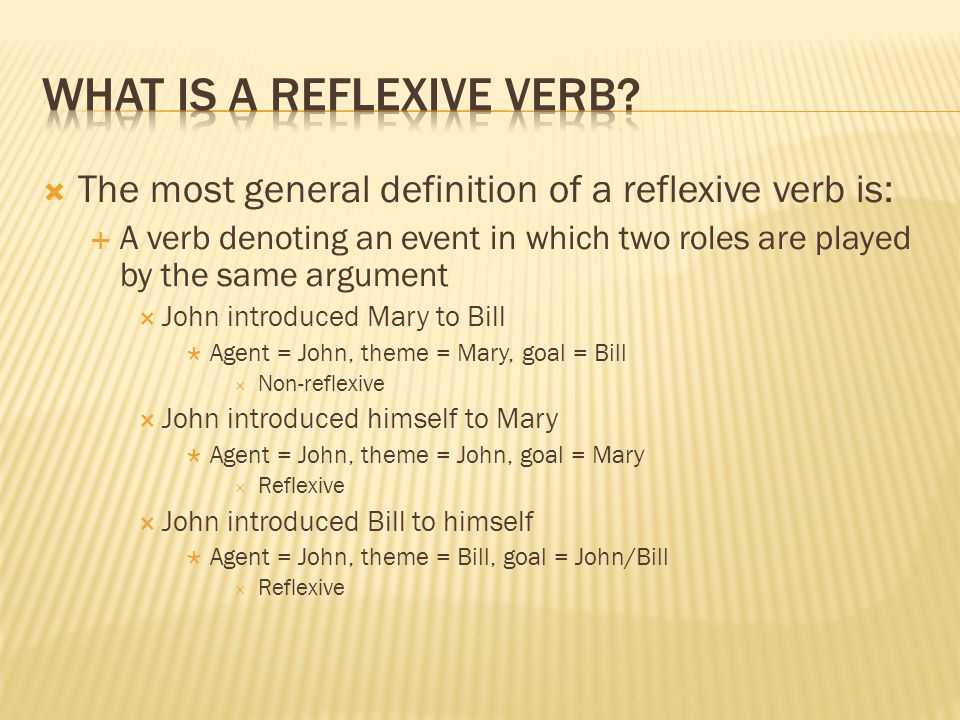 WHAT IS A REFLEXIVE VERB?

The most general definition of a reflexive verb is:

A verb denoting an event in which two roles are played by the same argument

John introduced Mary to Bill

Agent = John, theme = Mary, goal = Bill

Non-reflexive

John introduced himself to Mary

Agent = John, theme = John, goal = Mary

Reflexive

John introduced Bill to himself

Agent = John, theme = Bill, goal = John/Bill

Reflexive